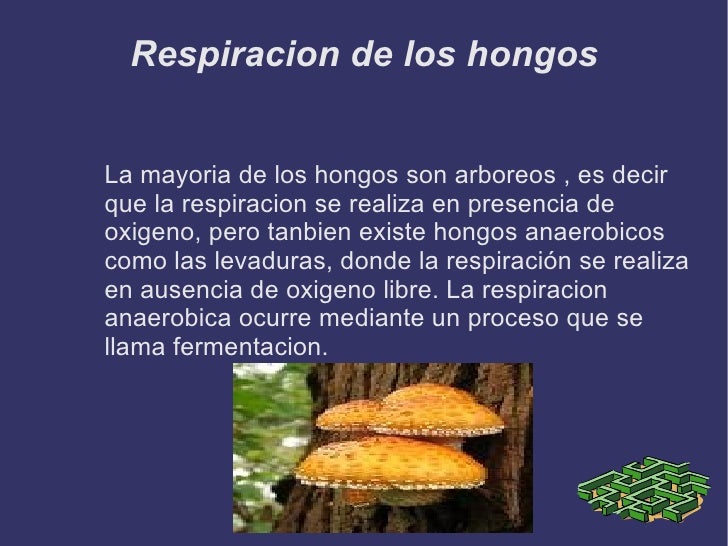 Respiracion de los hongos

La mayoria de los hongos son arboreos , es decir que la respiracion se realiza en presencia de oxigeno, pero tanbien existe hongos anaerobicos como las levaduras, donde la respiración se realiza en ausencia de oxigeno libre. La respiracion anaerobica ocurre mediante un proceso que se llama fermentacion.